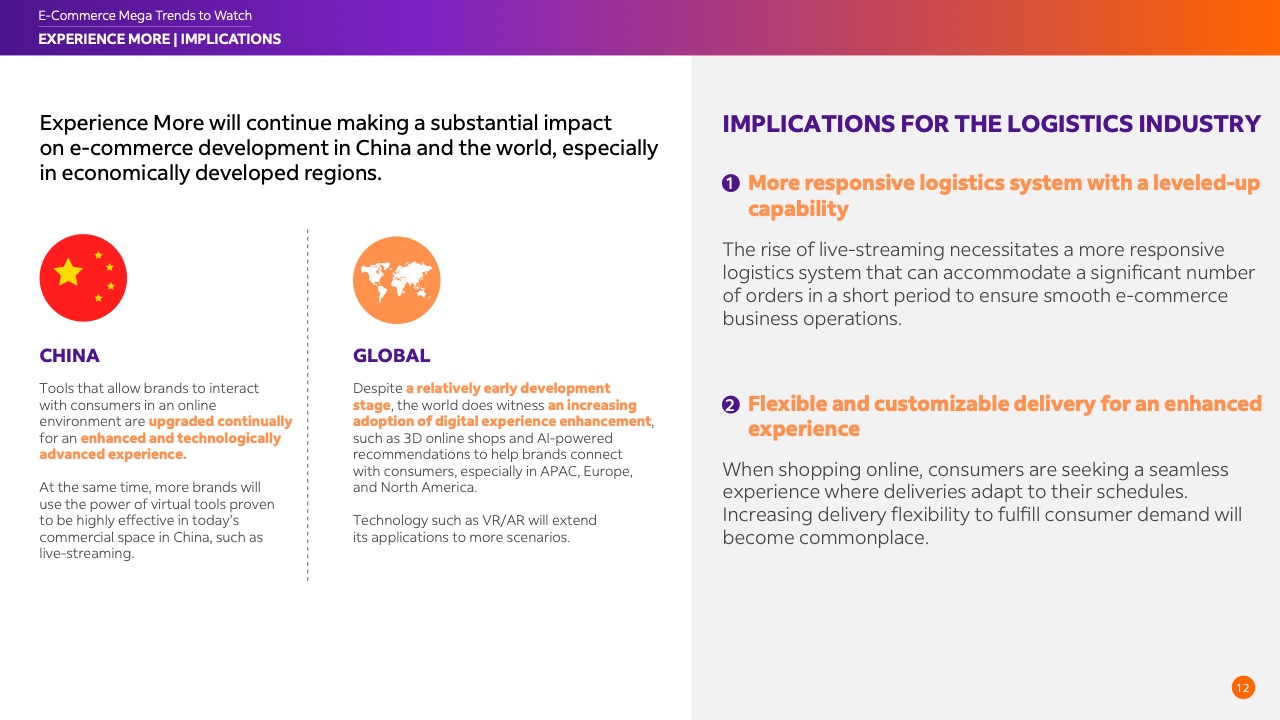 E-Commerce Mega Trends to Watch
EXPERIENCE MORE | IMPLICATIONS

Experience More will continue making a substantial impact on e-commerce development in China and the world, especially in economically developed regions.

CHINA

Tools that allow brands to interact with consumers in an online environment are upgraded continually for an enhanced and technologically advanced experience.

At the same time, more brands will use the power of virtual tools proven to be highly effective in today's commercial space in China, such as live-streaming.

GLOBAL

Despite a relatively early development stage, the world does witness an increasing adoption of digital experience enhancement, such as 3D online shops and AI-powered recommendations to help brands connect with consumers, especially in APAC, Europe, and North America.

Technology such as VR/AR will extend its applications to more scenarios.

IMPLICATIONS FOR THE LOGISTICS INDUSTRY

1 More responsive logistics system with a leveled-up capability

The rise of live-streaming necessitates a more responsive logistics system that can accommodate a significant number of orders in a short period to ensure smooth e-commerce business operations.

2 Flexible and customizable delivery for an enhanced experience

When shopping online, consumers are seeking a seamless experience where deliveries adapt to their schedules. Increasing delivery flexibility to fulfill consumer demand will become commonplace.

12